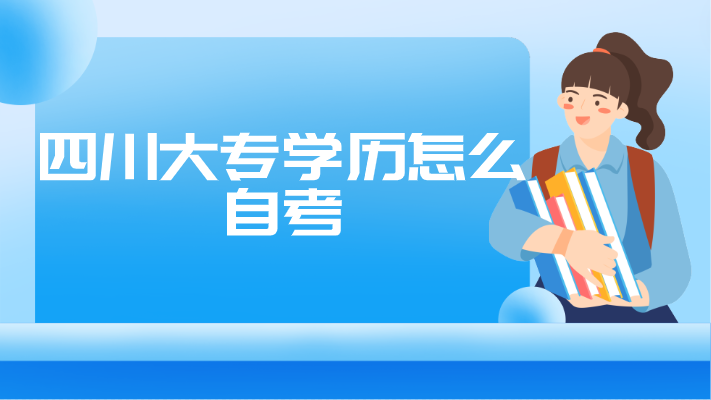 四川大专学历怎么自考